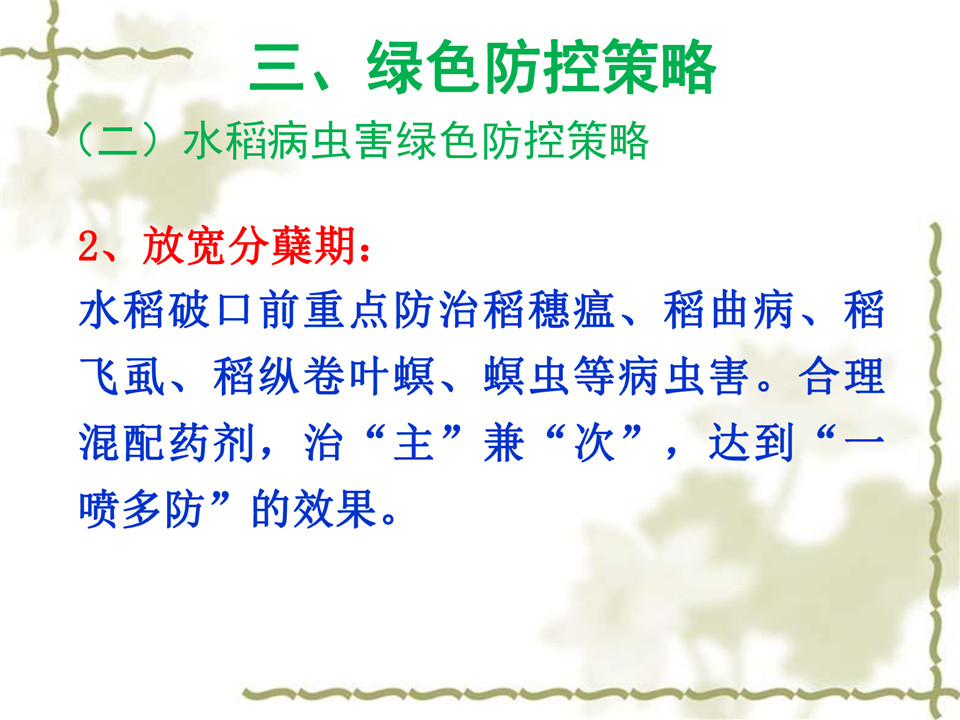 三、绿色防控策略

（二）水稻病虫害绿色防控策略

2、放宽分蘖期：

水稻破口前重点防治稻穗瘟、稻曲病、稻飞虱、稻纵卷叶螟、螟虫等病虫害。合理混配药剂，治“主”兼“次”，达到“一喷多防”的效果。